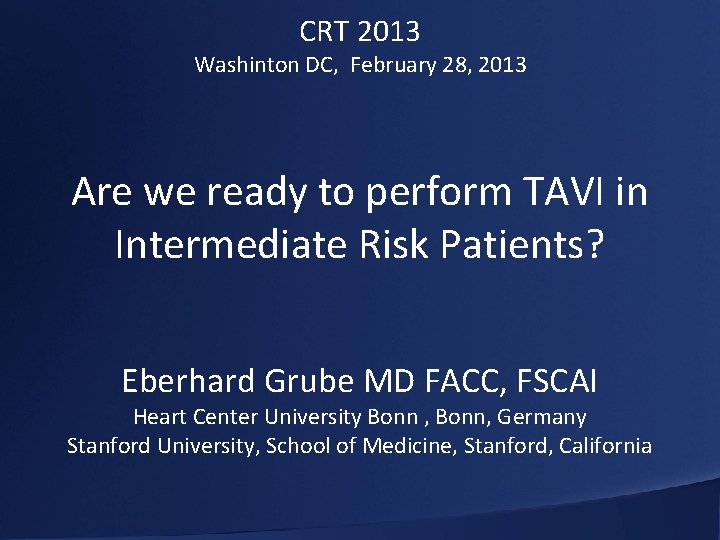 CRT 2013
Washinton DC, February 28, 2013

Are we ready to perform TAVI in Intermediate Risk Patients?

Eberhard Grube MD FACC, FSCAI
Heart Center University Bonn , Bonn, Germany
Stanford University, School of Medicine, Stanford, California